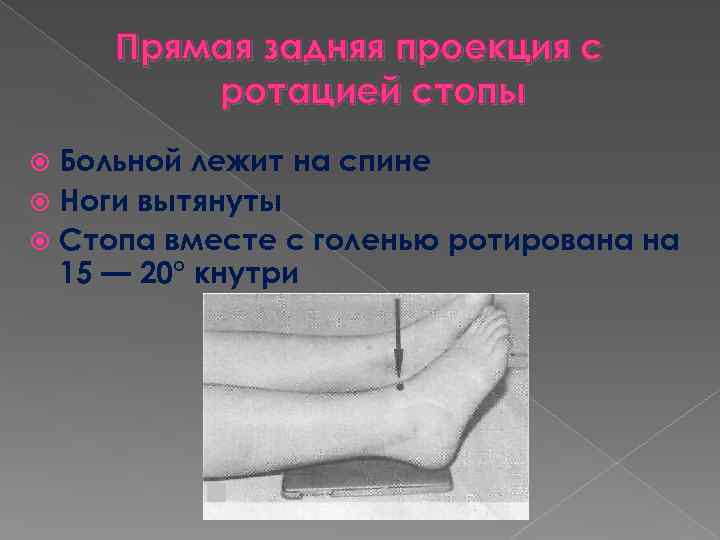 Прямая задняя проекция с ротацией стопы

Больной лежит на спине

Ноги вытянуты

Стопа вместе с голенью ротирована на 15 — 20° кнутри